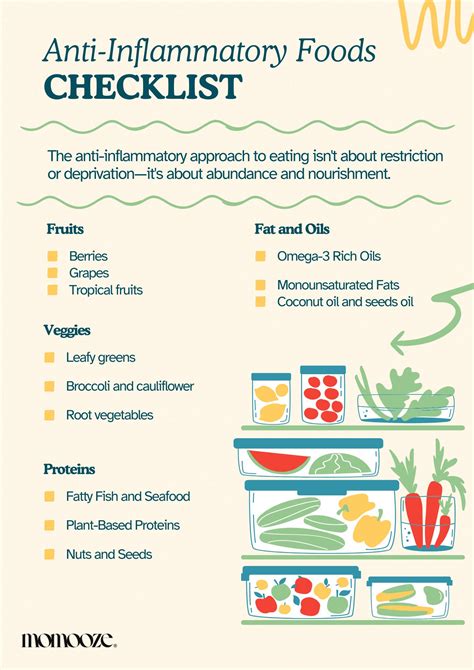 Anti-Inflammatory Foods
CHECKLIST

The anti-inflammatory approach to eating isn't about restriction or deprivation—it's about abundance and nourishment.

Fruits

Berries
Grapes
Tropical fruits

Veggies

Leafy greens
Broccoli and cauliflower
Root vegetables

Proteins

Fatty Fish and Seafood
Plant-Based Proteins
Nuts and Seeds

Fat and Oils

Omega-3 Rich Oils
Monounsaturated Fats
Coconut oil and seeds oil

momooze.